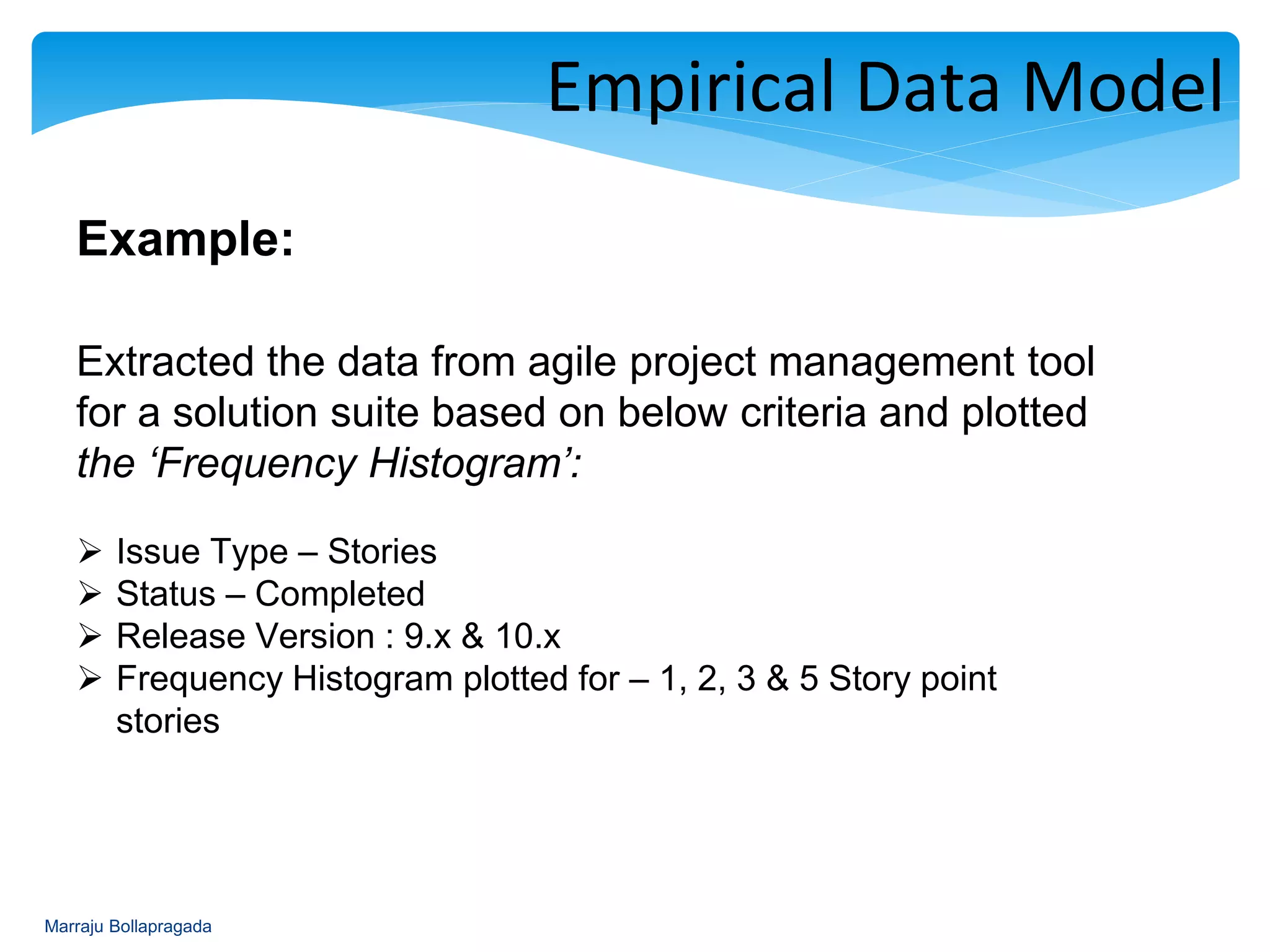 Empirical Data Model

Example:

Extracted the data from agile project management tool for a solution suite based on below criteria and plotted the ‘Frequency Histogram’:

➢ Issue Type – Stories
➢ Status – Completed
➢ Release Version : 9.x & 10.x
➢ Frequency Histogram plotted for – 1, 2, 3 & 5 Story point stories

Marraju Bollapragada